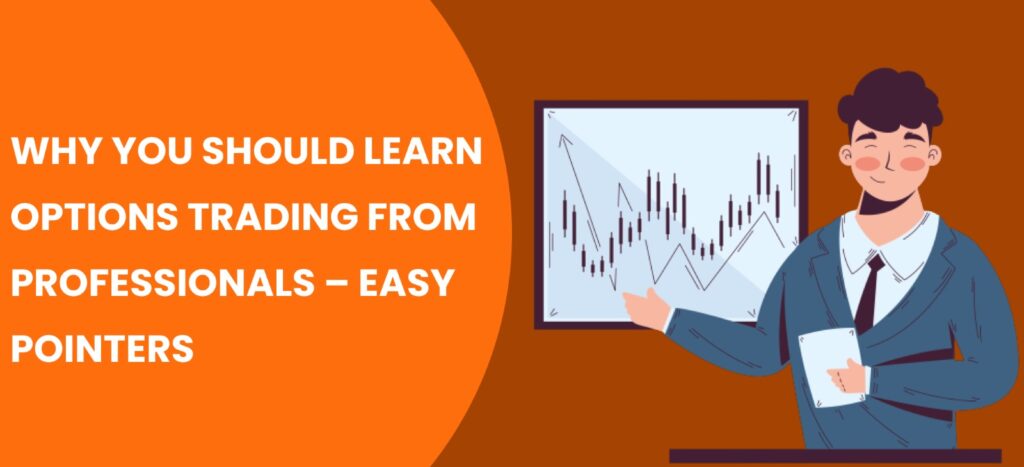 WHY YOU SHOULD LEARN OPTIONS TRADING FROM PROFESSIONALS – EASY POINTERS